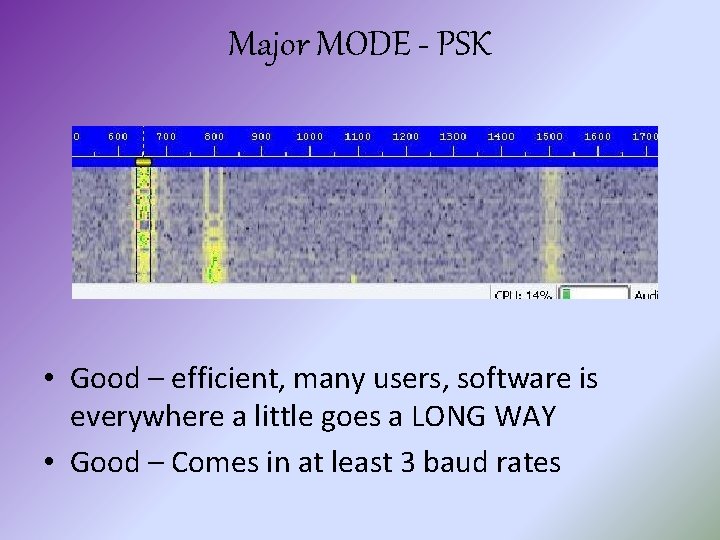 Major MODE - PSK

0 600 700 800 900 1000 1100 1200 1300 1400 1500 1600 1700

CPU: 14% Audi

• Good – efficient, many users, software is everywhere a little goes a LONG WAY
• Good – Comes in at least 3 baud rates